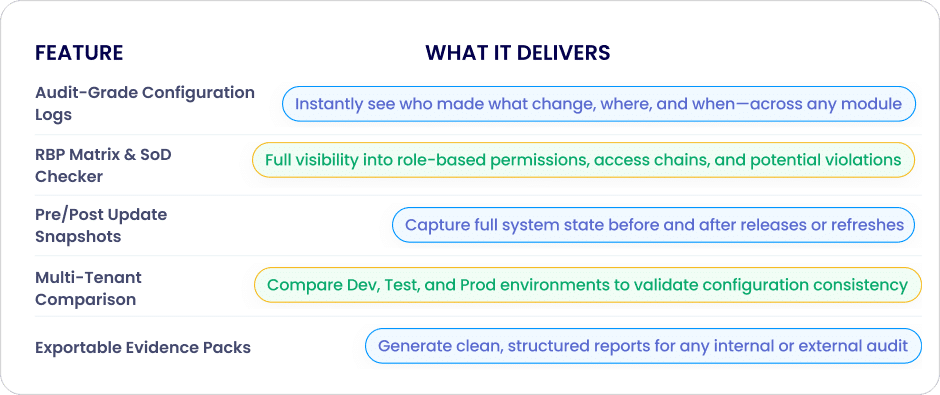 | FEATURE | WHAT IT DELIVERS |
|---|---|
| Audit-Grade Configuration Logs | Instantly see who made what change, where, and when—across any module |
| RBP Matrix & SoD Checker | Full visibility into role-based permissions, access chains, and potential violations |
| Pre/Post Update Snapshots | Capture full system state before and after releases or refreshes |
| Multi-Tenant Comparison | Compare Dev, Test, and Prod environments to validate configuration consistency |
| Exportable Evidence Packs | Generate clean, structured reports for any internal or external audit |